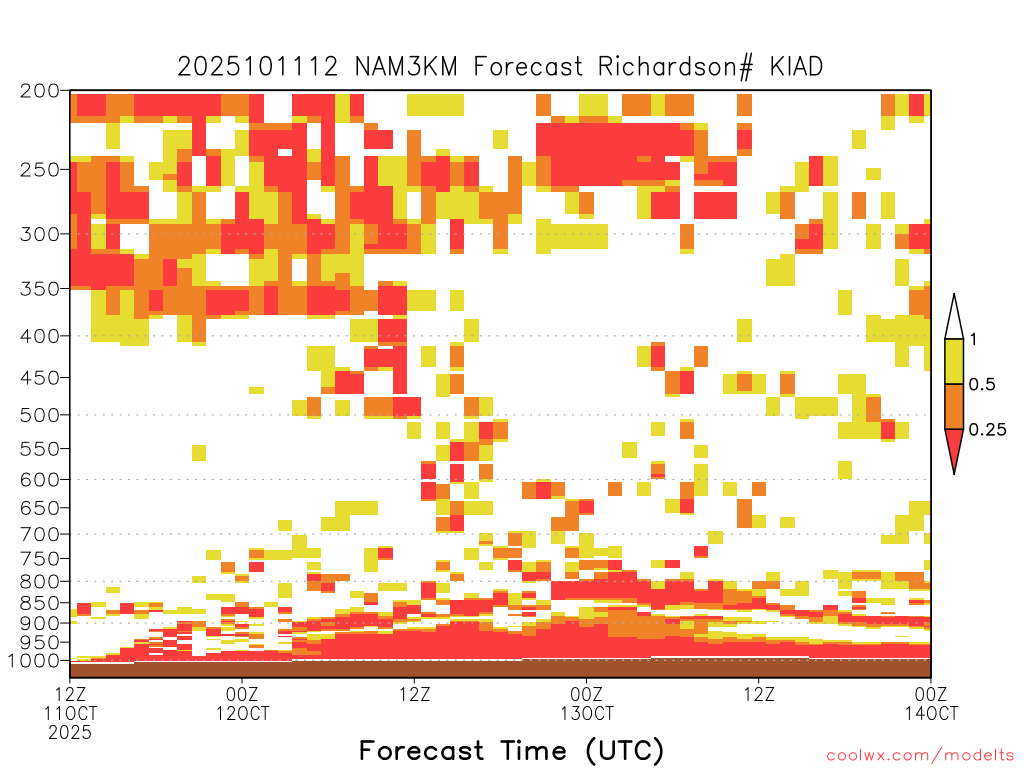 2025101112 NAM3KM Forecast Richardson# KIAD

200
250
300
350
400
450
500
550
600
650
700
750
800
850
900
950
1000

1
0.5
0.25

12Z 11OCT 2025
00Z 12OCT
12Z
00Z 13OCT
12Z
00Z 14OCT

Forecast Time (UTC)

coolwx.com/modelts